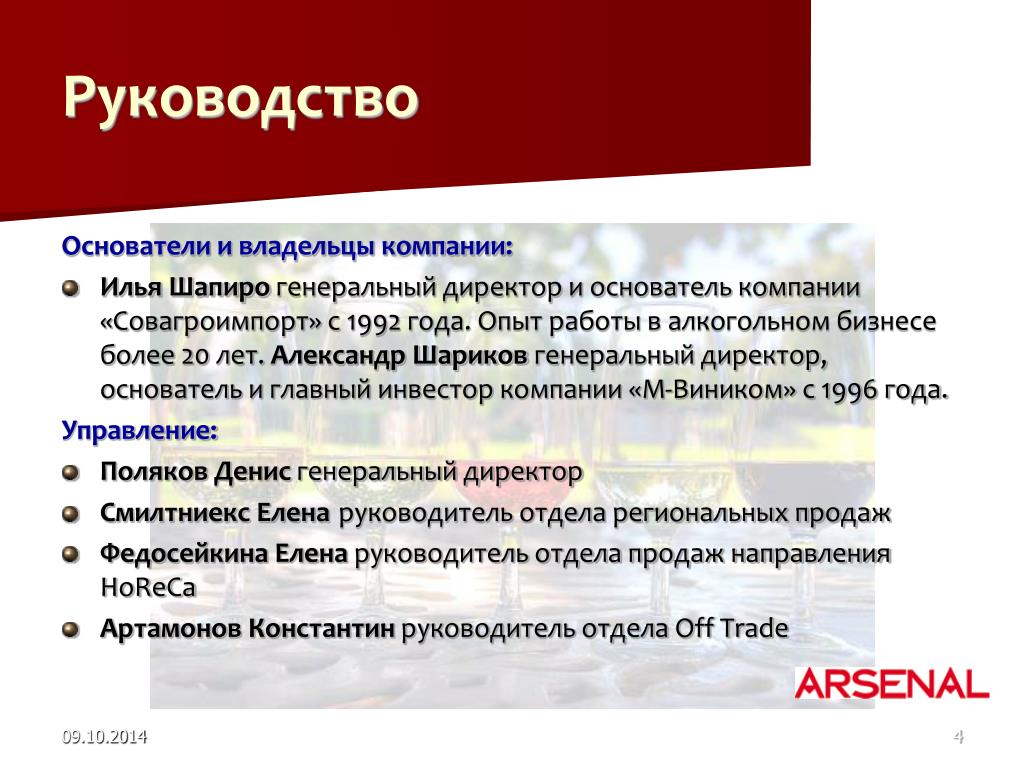 Руководство

Основатели и владельцы компании:

Илья Шапиро генеральный директор и основатель компании «Совагроимпорт» с 1992 года. Опыт работы в алкогольном бизнесе более 20 лет. Александр Шариков генеральный директор, основатель и главный инвестор компании «М-Виником» с 1996 года.

Управление:

Поляков Денис генеральный директор

Смилтниекс Елена руководитель отдела региональных продаж

Федосейкина Елена руководитель отдела продаж направления HoReCa

Артамонов Константин руководитель отдела Off Trade

ARSENAL

09.10.2014

4